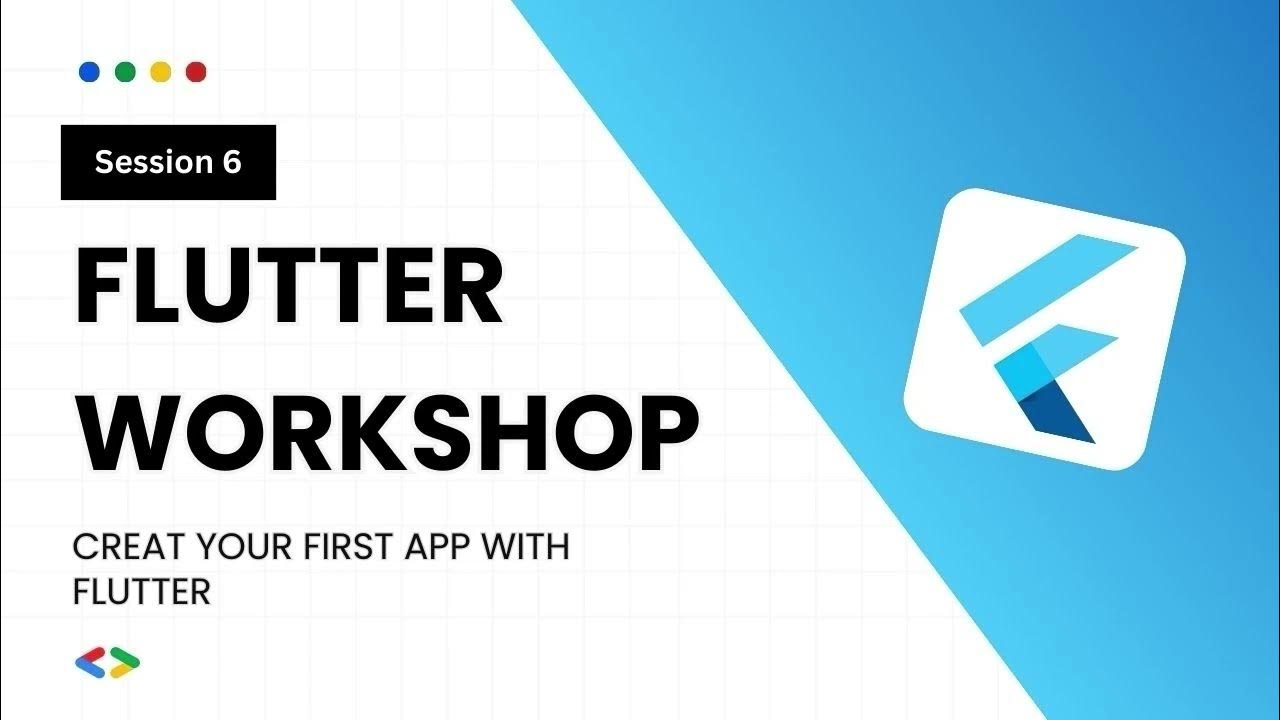 Session 6

FLUTTER WORKSHOP

CREAT YOUR FIRST APP WITH FLUTTER